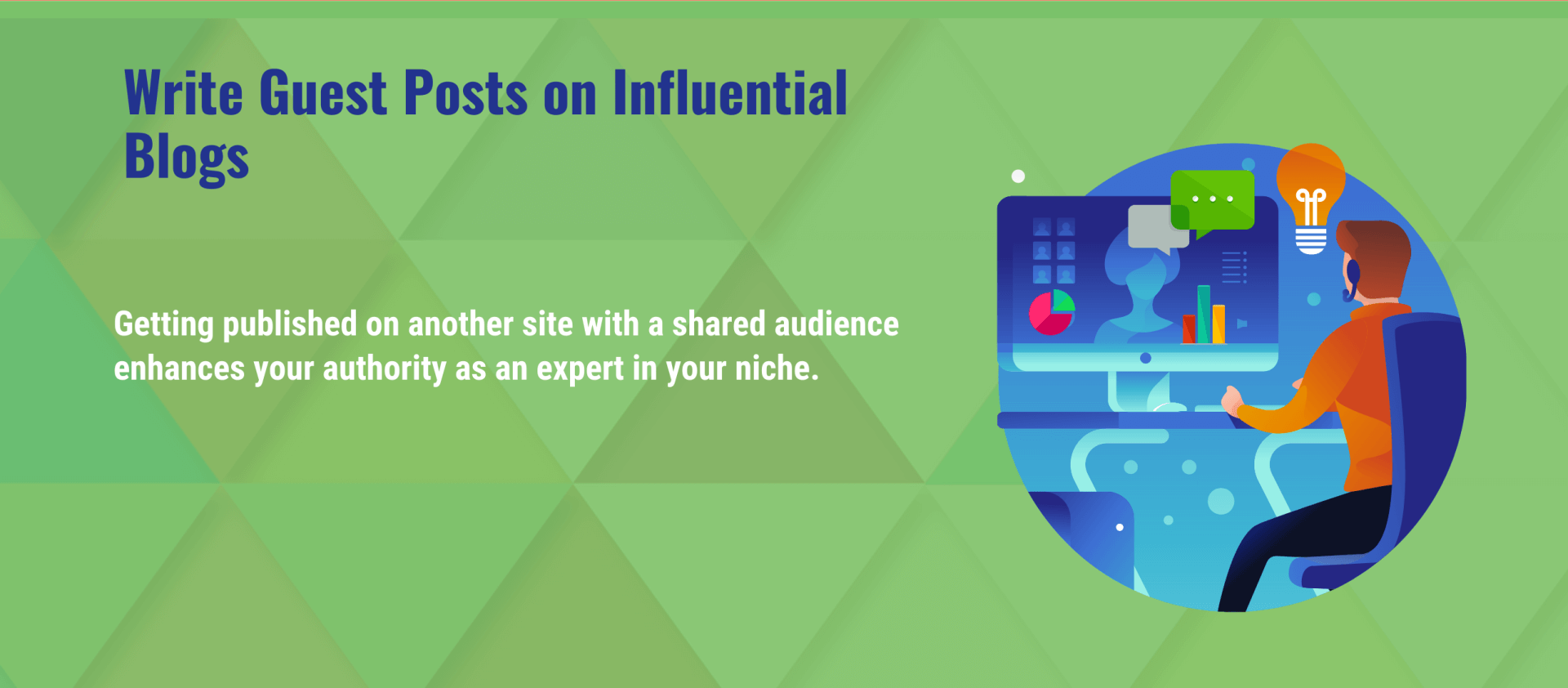 Write Guest Posts on Influential Blogs

Getting published on another site with a shared audience enhances your authority as an expert in your niche.